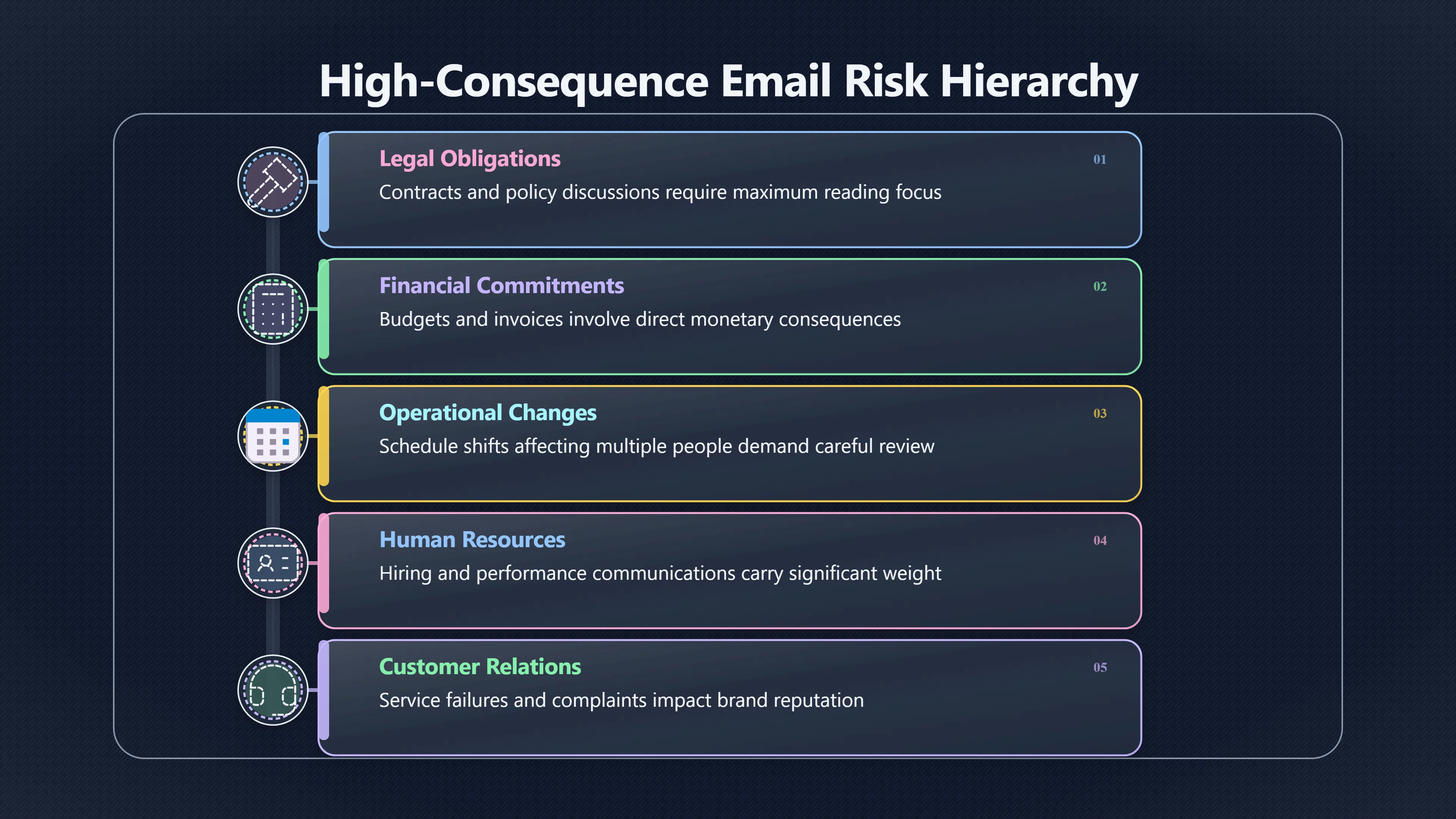 High-Consequence Email Risk Hierarchy

Legal Obligations
01
Contracts and policy discussions require maximum reading focus

Financial Commitments
02
Budgets and invoices involve direct monetary consequences

Operational Changes
03
Schedule shifts affecting multiple people demand careful review

Human Resources
04
Hiring and performance communications carry significant weight

Customer Relations
05
Service failures and complaints impact brand reputation